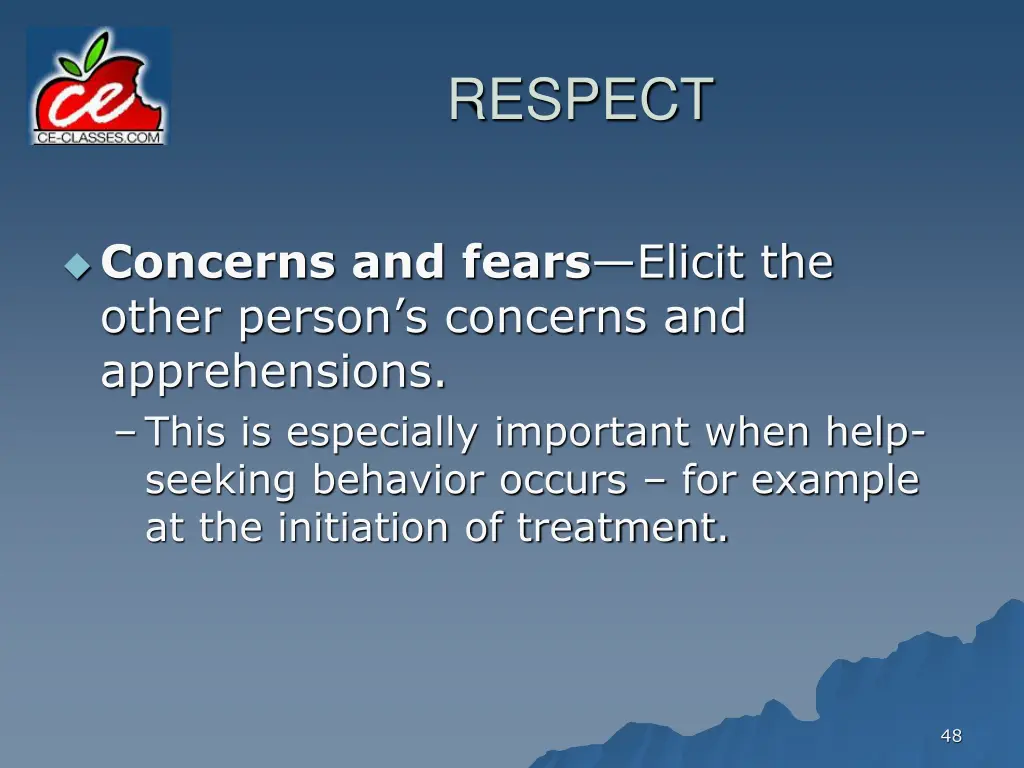 ce
CE-CLASSES.COM

RESPECT

Concerns and fears—Elicit the other person's concerns and apprehensions.

– This is especially important when help-seeking behavior occurs – for example at the initiation of treatment.

48